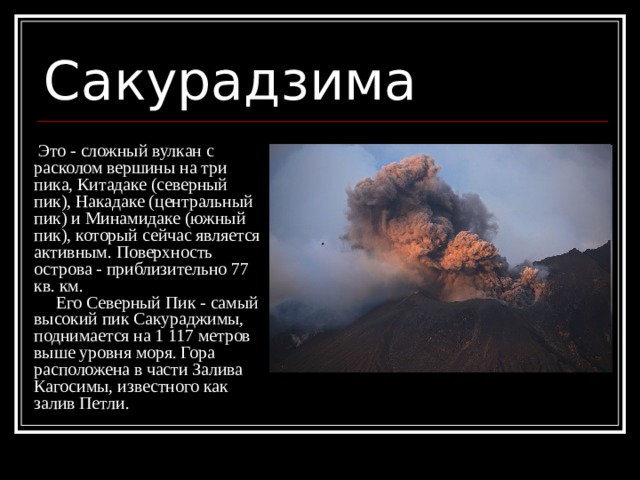 Сакурадзима

Это - сложный вулкан с расколом вершины на три пика, Китадаке (северный пик), Накадаке (центральный пик) и Минамидаке (южный пик), который сейчас является активным. Поверхность острова - приблизительно 77 кв. км.

Его Северный Пик - самый высокий пик Сакураджимы, поднимается на 1 117 метров выше уровня моря. Гора расположена в части Залива Кагосимы, известного как залив Петли.